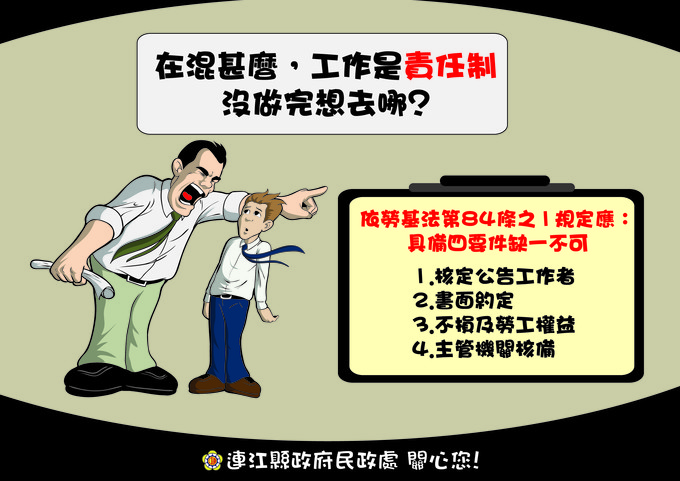 在混甚麼，工作是責任制
沒做完想去哪?

依勞基法第84條之1規定應：
具備四要件缺一不可

1.核定公告工作者
2.書面約定
3.不損及勞工權益
4.主管機關核備

連江縣政府民政處 關心您!